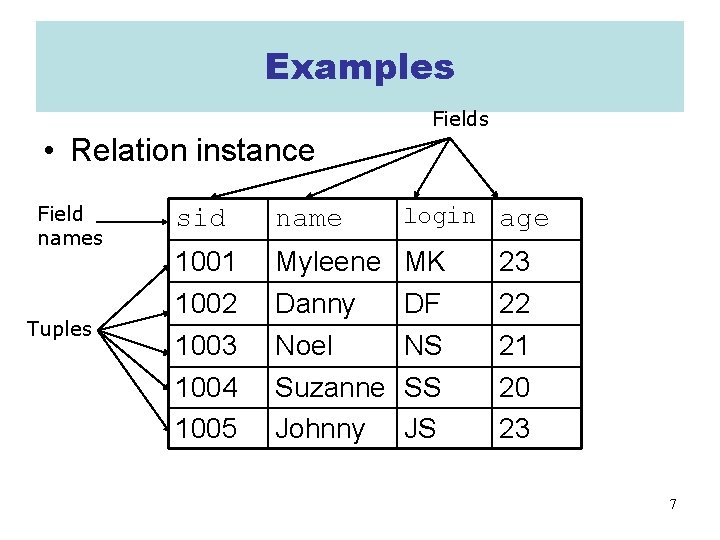 Examples

• Relation instance

Fields

Field names

Tuples

| sid | name | login | age |
|---|---|---|---|
| 1001 | Myleene | MK | 23 |
| 1002 | Danny | DF | 22 |
| 1003 | Noel | NS | 21 |
| 1004 | Suzanne | SS | 20 |
| 1005 | Johnny | JS | 23 |

7